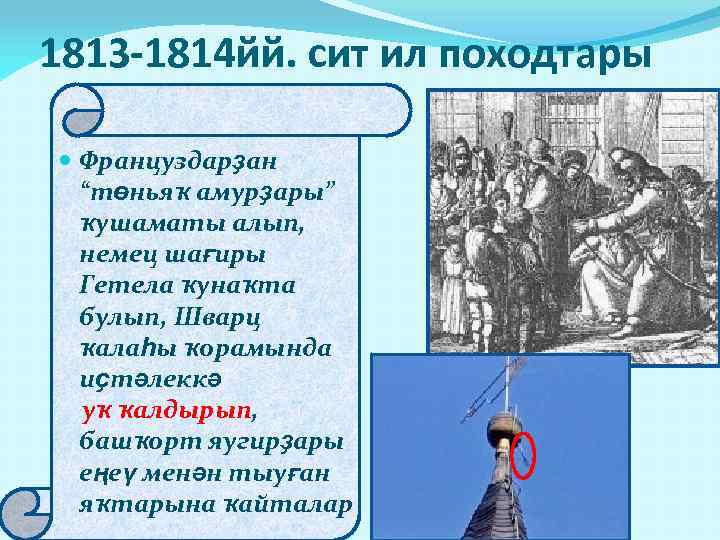 1813-1814йй. сит ил походтары

Француздарҙан “төньяҡ амурҙары” ҡушаматы алып, немец шағиры Гетела ҡунаҡта булып, Шварц ҡалаһы ҡорамында иҫтәлеккә уҡ ҡалдырып, башҡорт яугирҙары еңеү менән тыуған яҡтарына ҡайталар